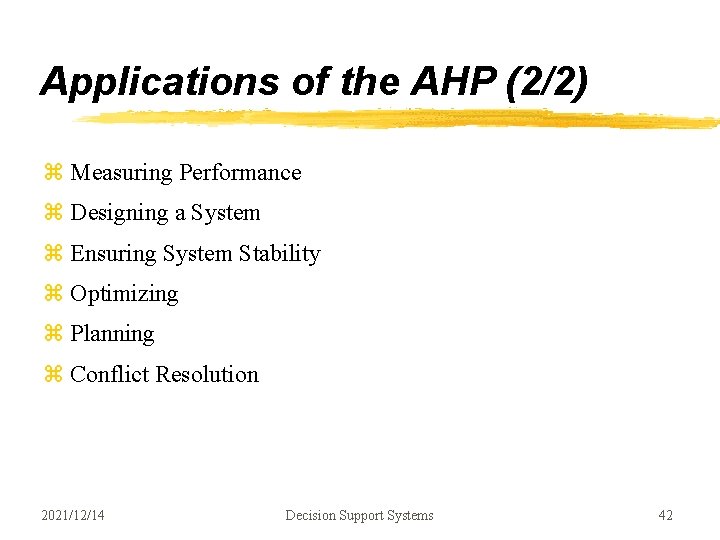 Applications of the AHP (2/2)

⌘ Measuring Performance

⌘ Designing a System

⌘ Ensuring System Stability

⌘ Optimizing

⌘ Planning

⌘ Conflict Resolution

2021/12/14 Decision Support Systems 42